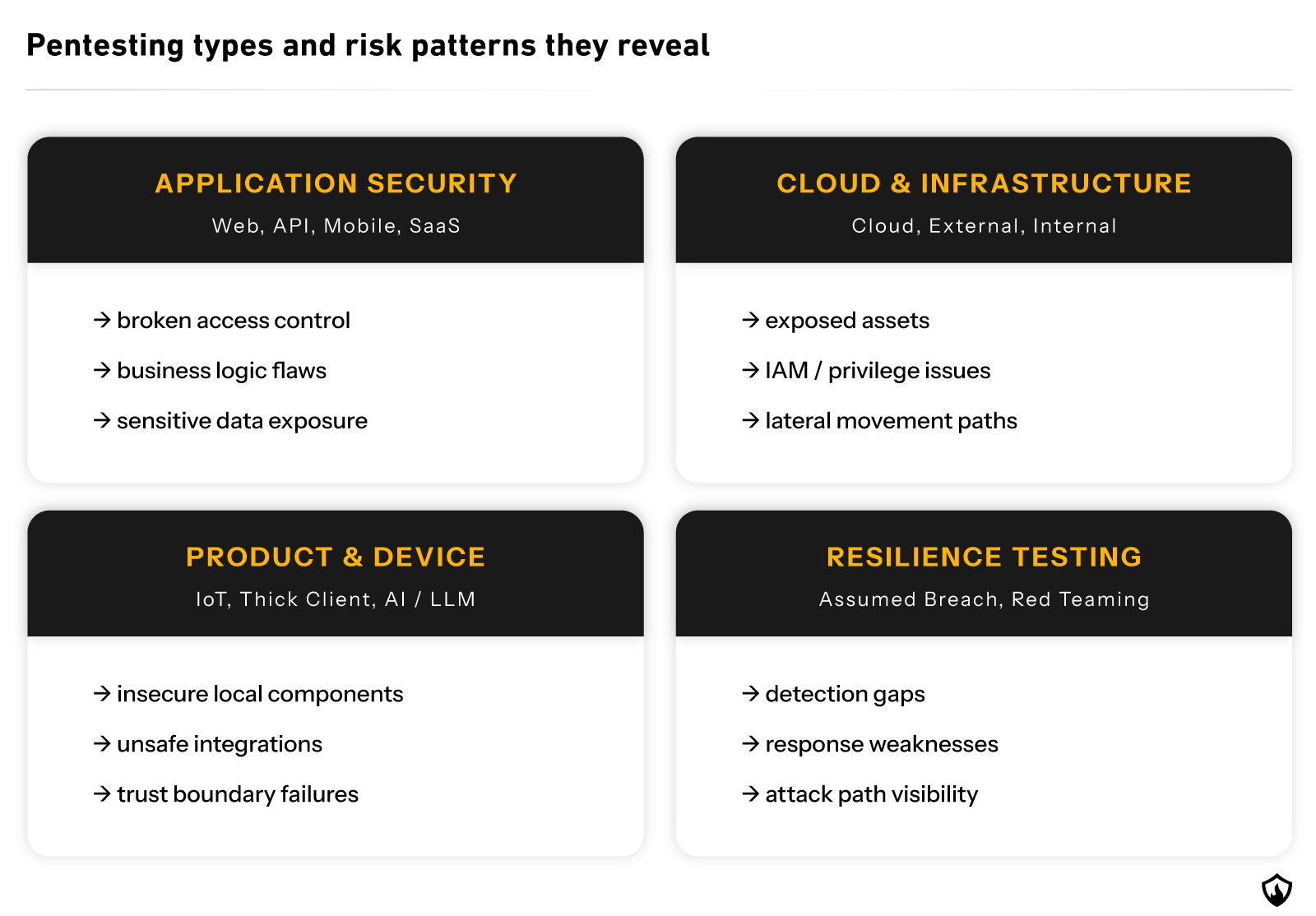 Pentesting types and risk patterns they reveal

APPLICATION SECURITY
Web, API, Mobile, SaaS

→ broken access control
→ business logic flaws
→ sensitive data exposure

CLOUD & INFRASTRUCTURE
Cloud, External, Internal

→ exposed assets
→ IAM / privilege issues
→ lateral movement paths

PRODUCT & DEVICE
IoT, Thick Client, AI / LLM

→ insecure local components
→ unsafe integrations
→ trust boundary failures

RESILIENCE TESTING
Assumed Breach, Red Teaming

→ detection gaps
→ response weaknesses
→ attack path visibility